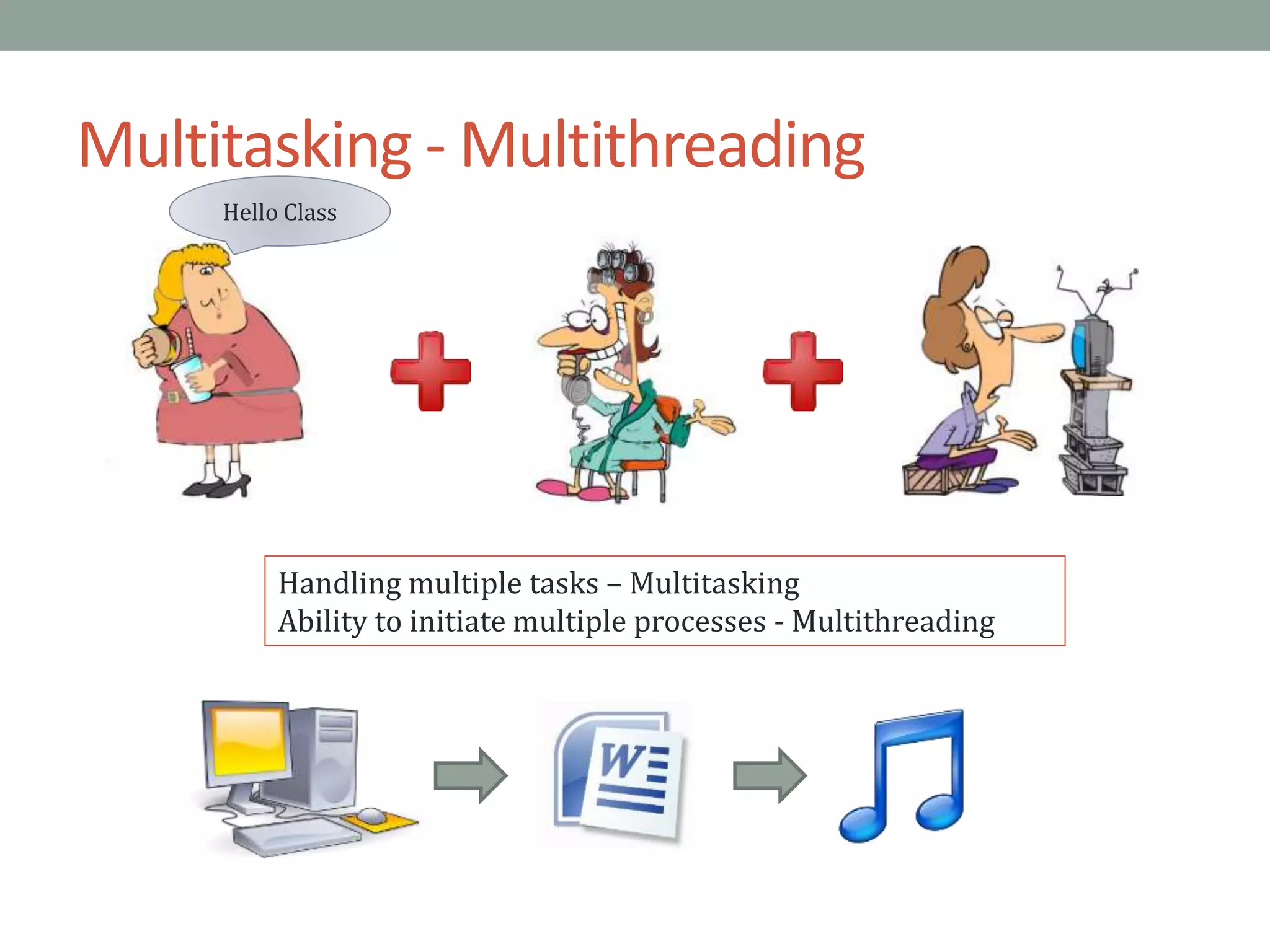 Multitasking - Multithreading

Hello Class

Handling multiple tasks – Multitasking
Ability to initiate multiple processes - Multithreading

W